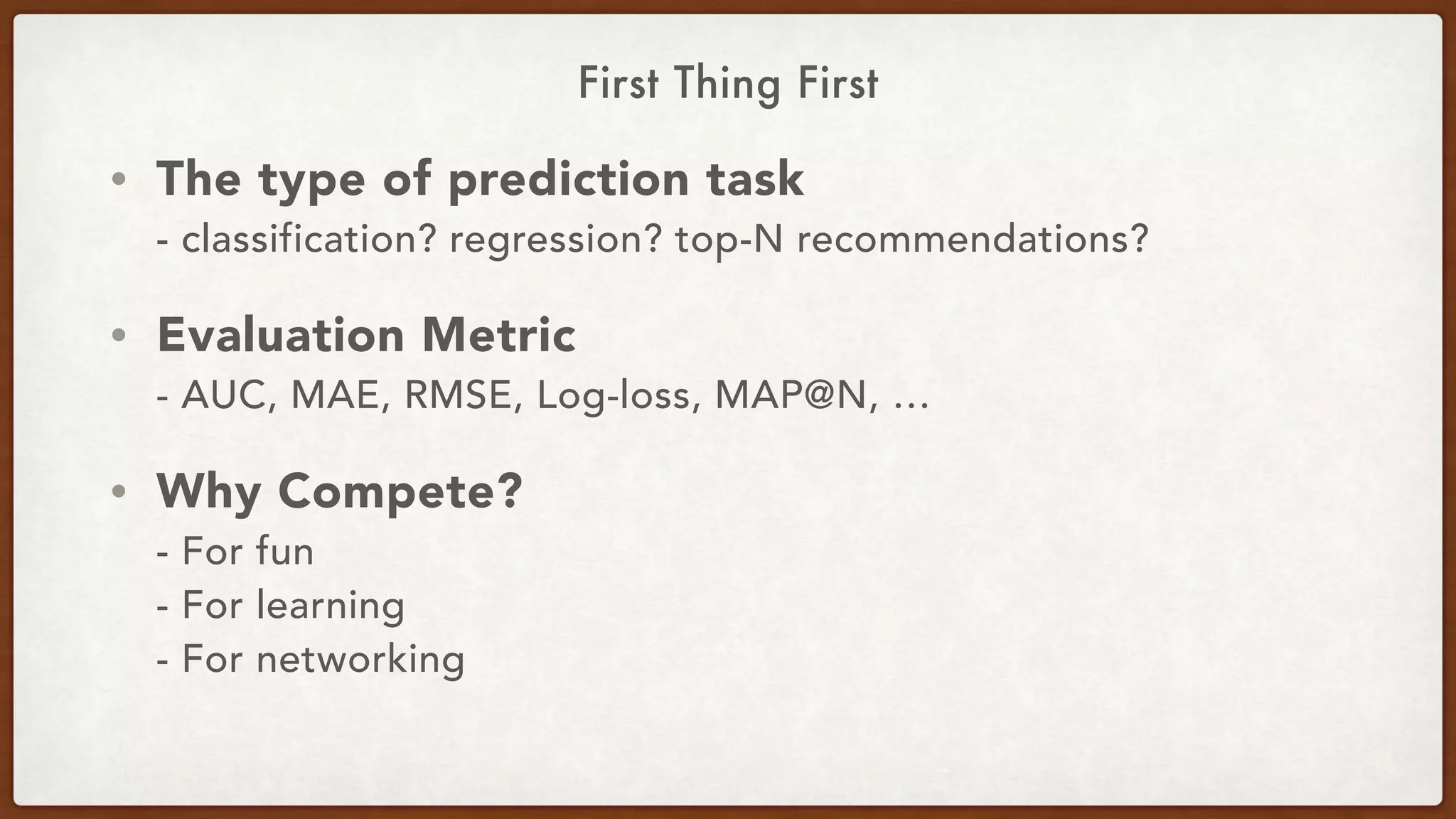 First Thing First

• The type of prediction task
- classification? regression? top-N recommendations?

• Evaluation Metric
- AUC, MAE, RMSE, Log-loss, MAP@N, …

• Why Compete?
- For fun
- For learning
- For networking